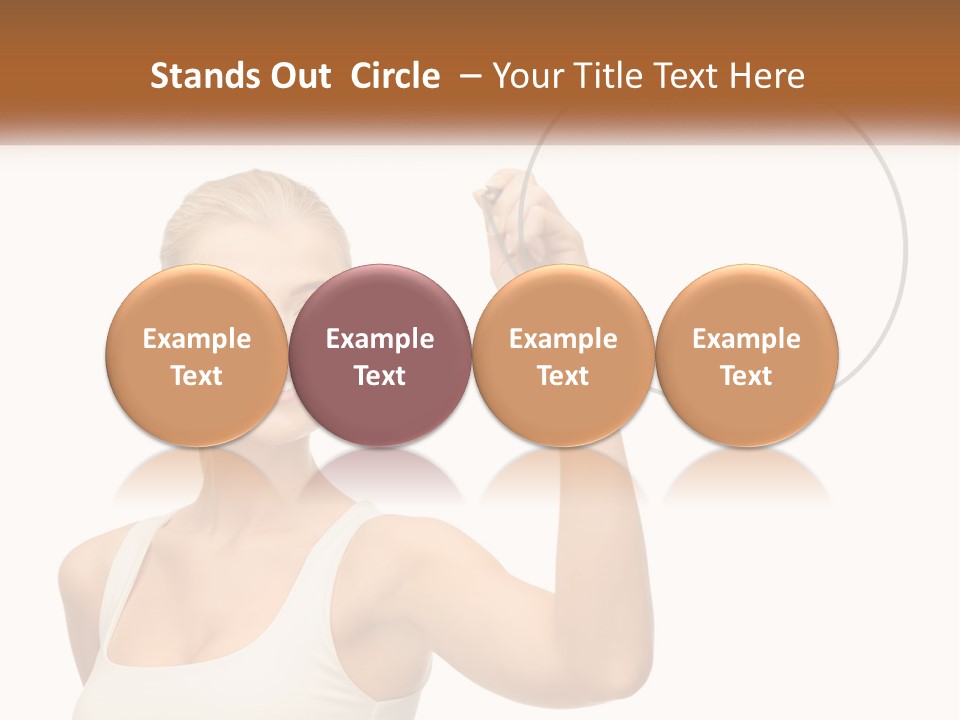 Stands Out Circle – Your Title Text Here

Example Text

Example Text

Example Text

Example Text